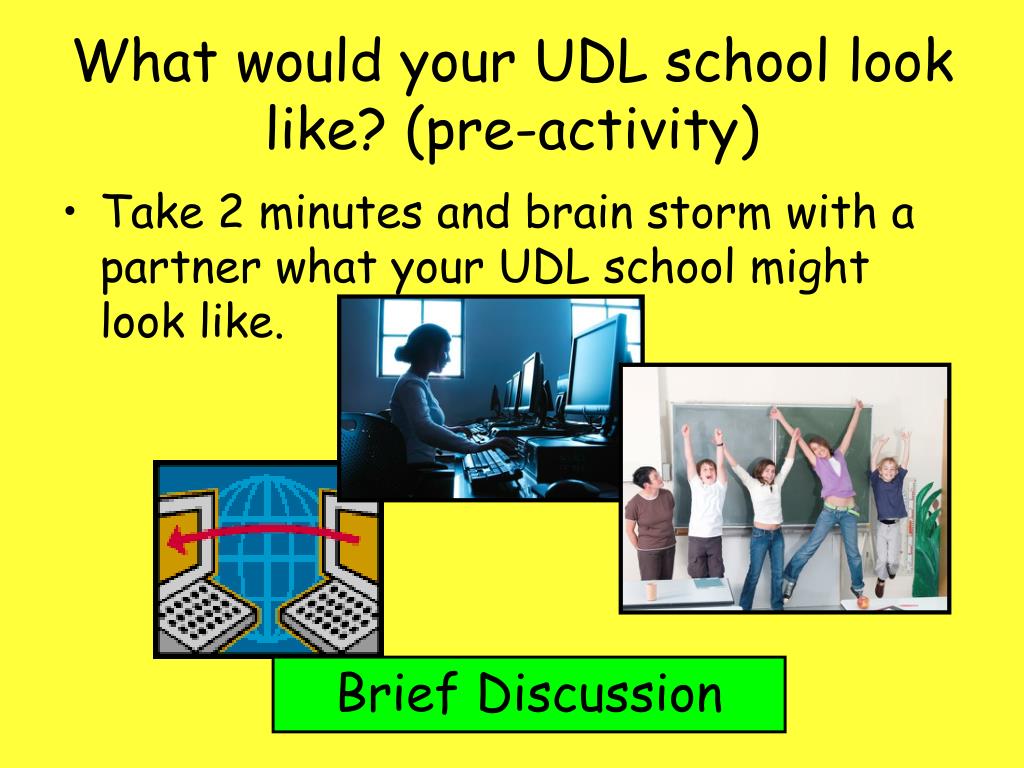 What would your UDL school look like? (pre-activity)

• Take 2 minutes and brain storm with a partner what your UDL school might look like.

Brief Discussion